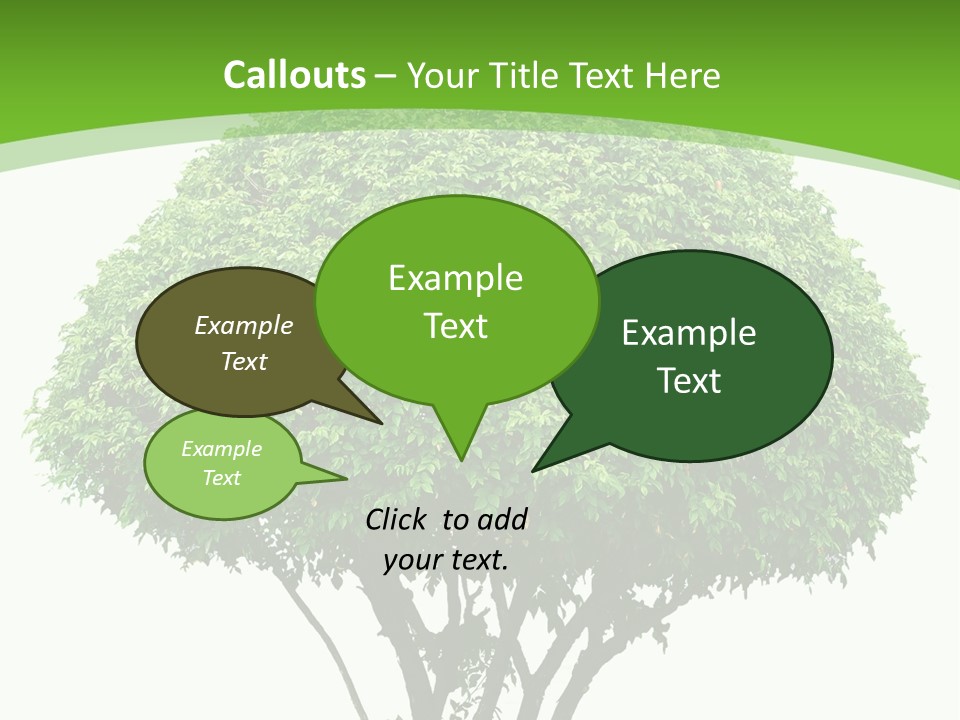 Callouts – Your Title Text Here

Example Text

Example Text

Example Text

Example Text

Click to add your text.